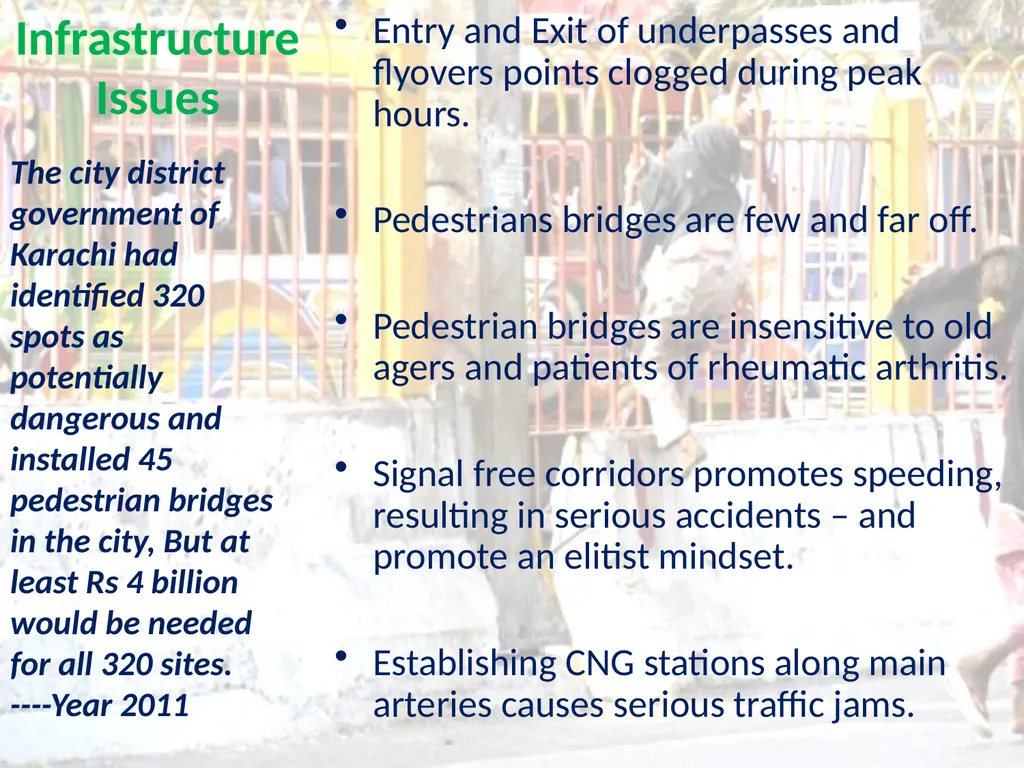 Infrastructure Issues

The city district government of Karachi had identified 320 spots as potentially dangerous and installed 45 pedestrian bridges in the city, But at least Rs 4 billion would be needed for all 320 sites. ----Year 2011

• Entry and Exit of underpasses and flyovers points clogged during peak hours.

• Pedestrians bridges are few and far off.

• Pedestrian bridges are insensitive to old agers and patients of rheumatic arthritis.

• Signal free corridors promotes speeding, resulting in serious accidents – and promote an elitist mindset.

• Establishing CNG stations along main arteries causes serious traffic jams.